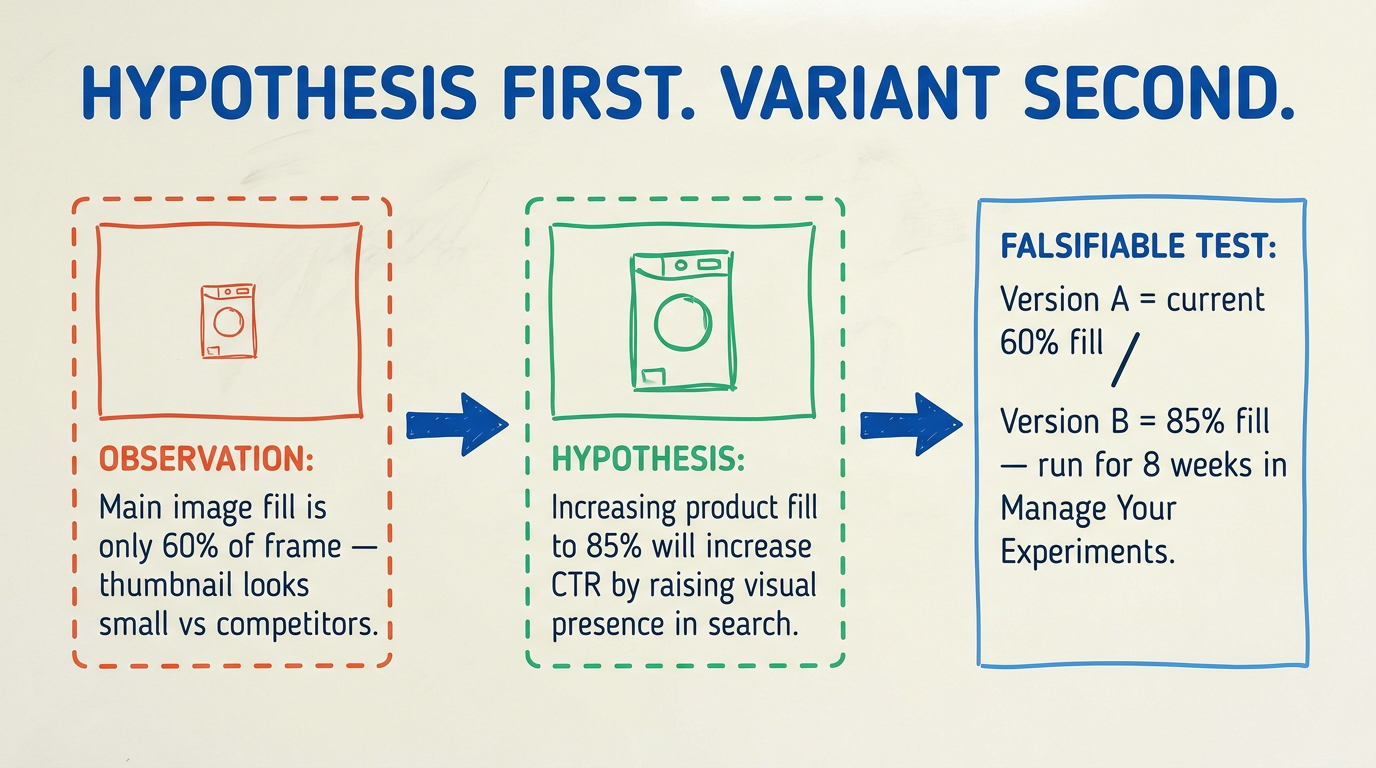 HYPOTHESIS FIRST. VARIANT SECOND.

OBSERVATION:
Main image fill is only 60% of frame — thumbnail looks small vs competitors.

HYPOTHESIS:
Increasing product fill to 85% will increase CTR by raising visual presence in search.

FALSIFIABLE TEST:
Version A = current 60% fill /
Version B = 85% fill — run for 8 weeks in Manage Your Experiments.